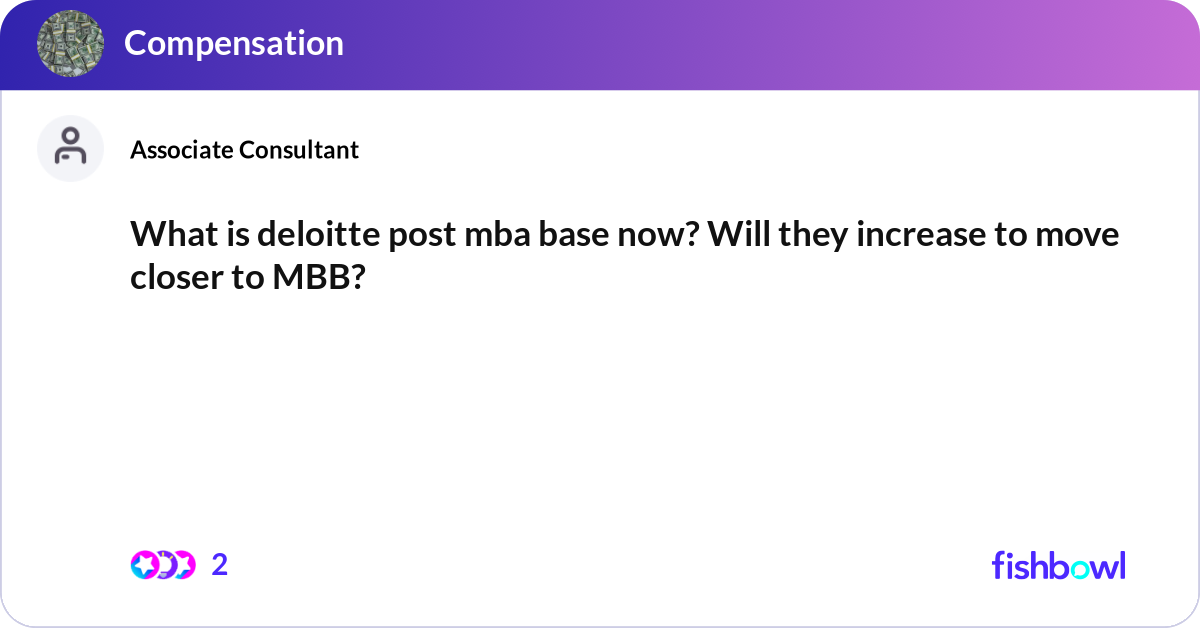 Compensation

Associate Consultant

What is deloitte post mba base now? Will they increase to move closer to MBB?

2

fishbowl